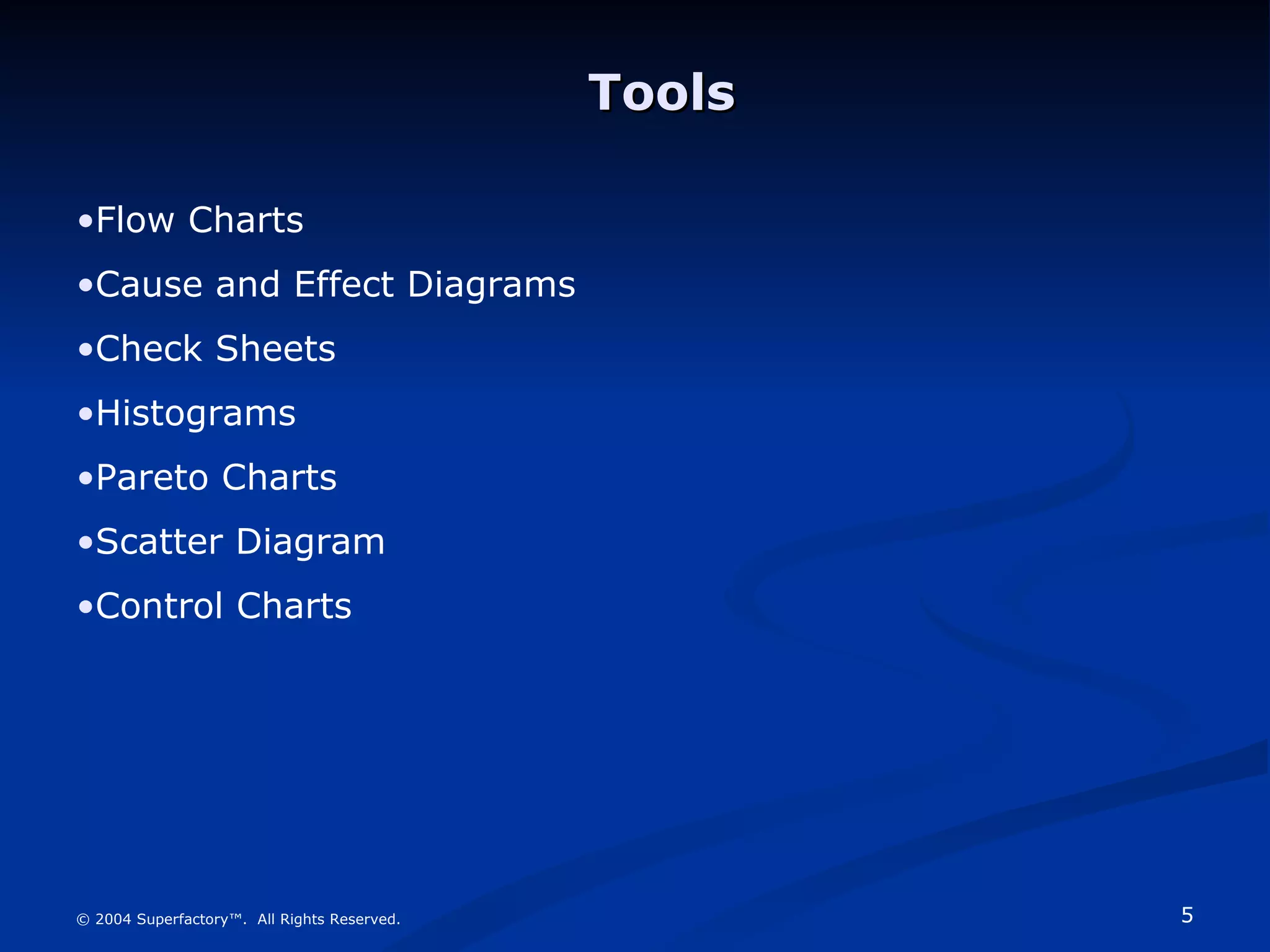 Tools

•Flow Charts

•Cause and Effect Diagrams

•Check Sheets

•Histograms

•Pareto Charts

•Scatter Diagram

•Control Charts

© 2004 Superfactory™. All Rights Reserved.

5